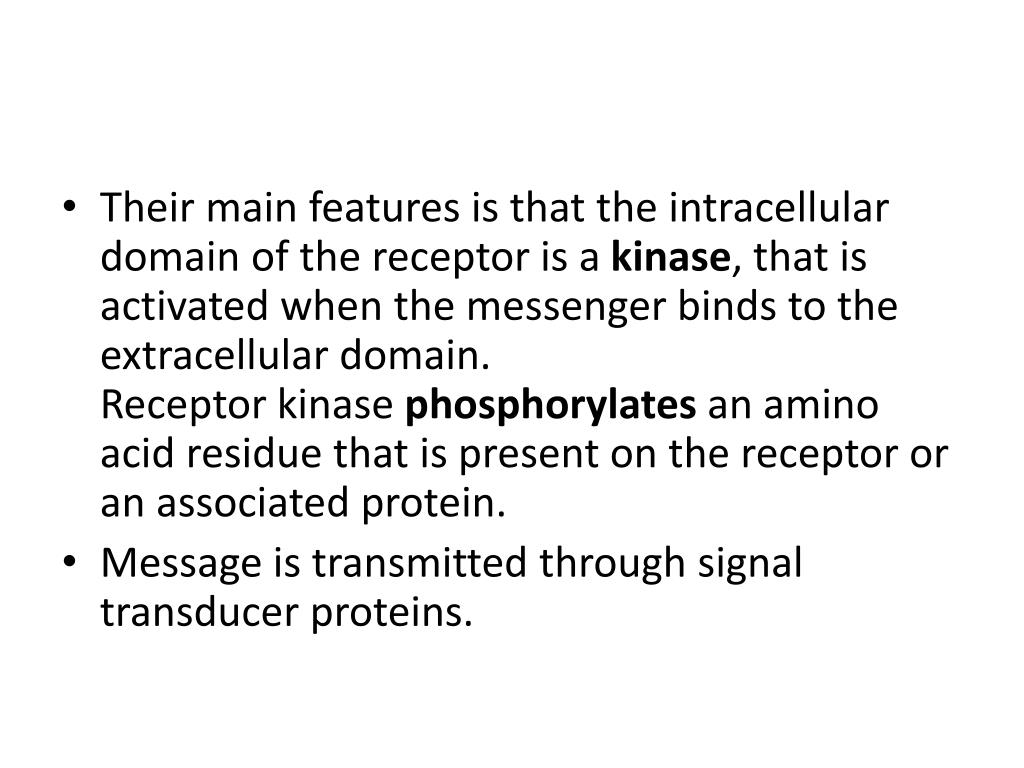 • Their main features is that the intracellular domain of the receptor is a kinase, that is activated when the messenger binds to the extracellular domain.
Receptor kinase phosphorylates an amino acid residue that is present on the receptor or an associated protein.

• Message is transmitted through signal transducer proteins.